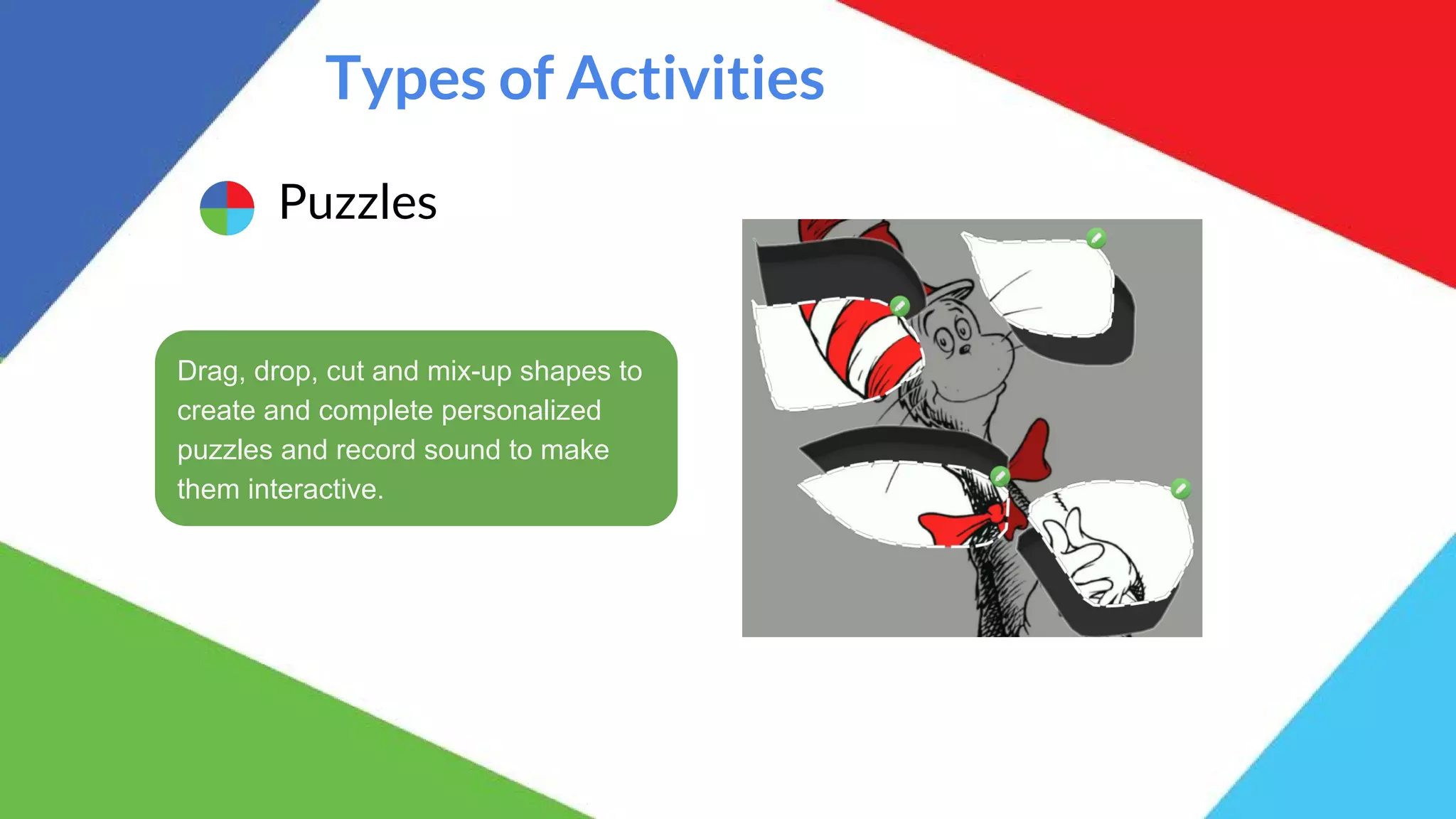 Types of Activities

Puzzles

Drag, drop, cut and mix-up shapes to create and complete personalized puzzles and record sound to make them interactive.